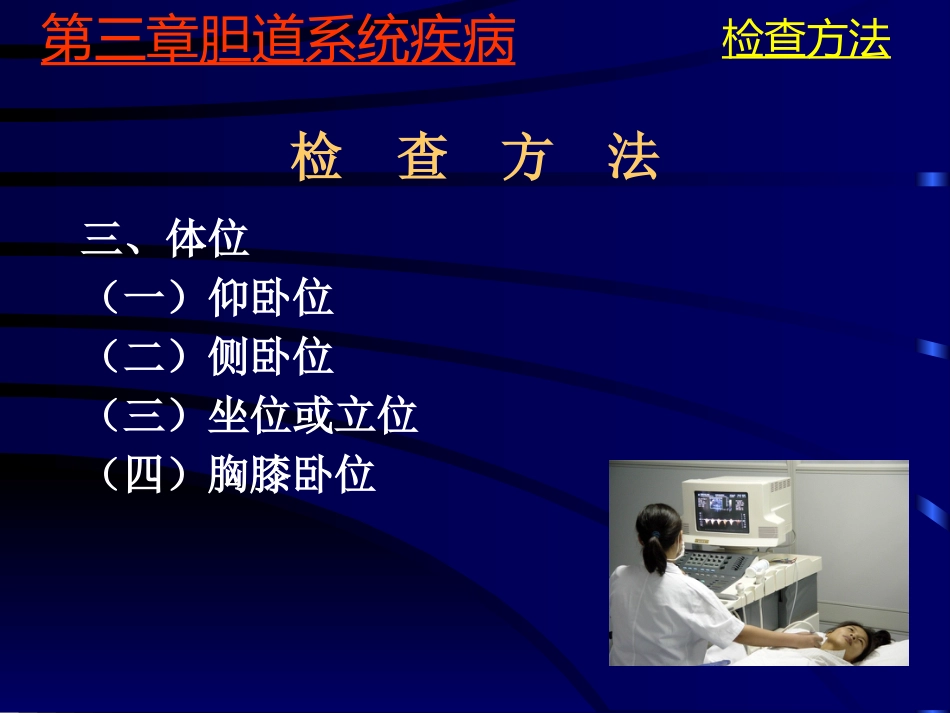 第三章胆道系统疾病

检查方法

检 查 方 法

三、体位

（一）仰卧位

（二）侧卧位

（三）坐位或立位

（四）胸膝卧位